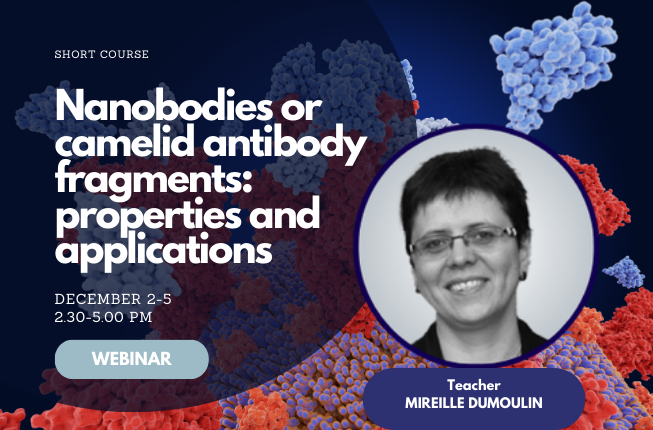 SHORT COURSE

Nanobodies or camelid antibody fragments: properties and applications

DECEMBER 2-5
2.30-5.00 PM

WEBINAR

Teacher
MIREILLE DUMOULIN